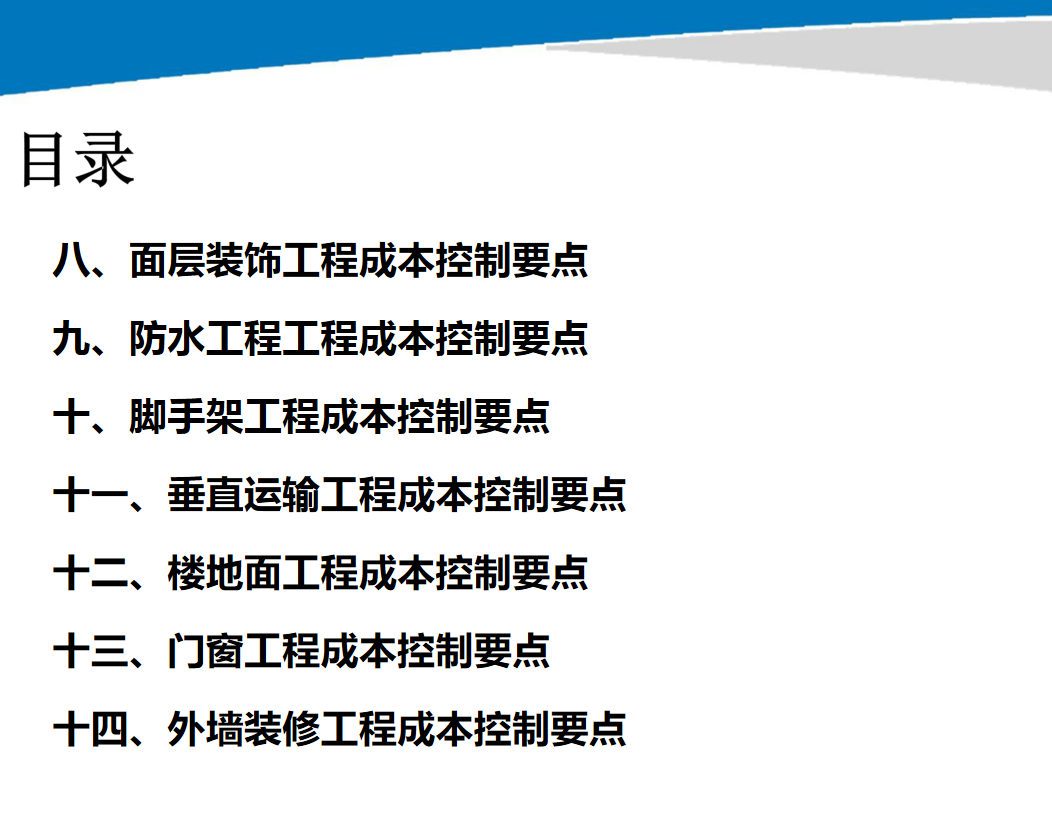 目录

八、面层装饰工程成本控制要点

九、防水工程工程成本控制要点

十、脚手架工程成本控制要点

十一、垂直运输工程成本控制要点

十二、楼地面工程成本控制要点

十三、门窗工程成本控制要点

十四、外墙装修工程成本控制要点